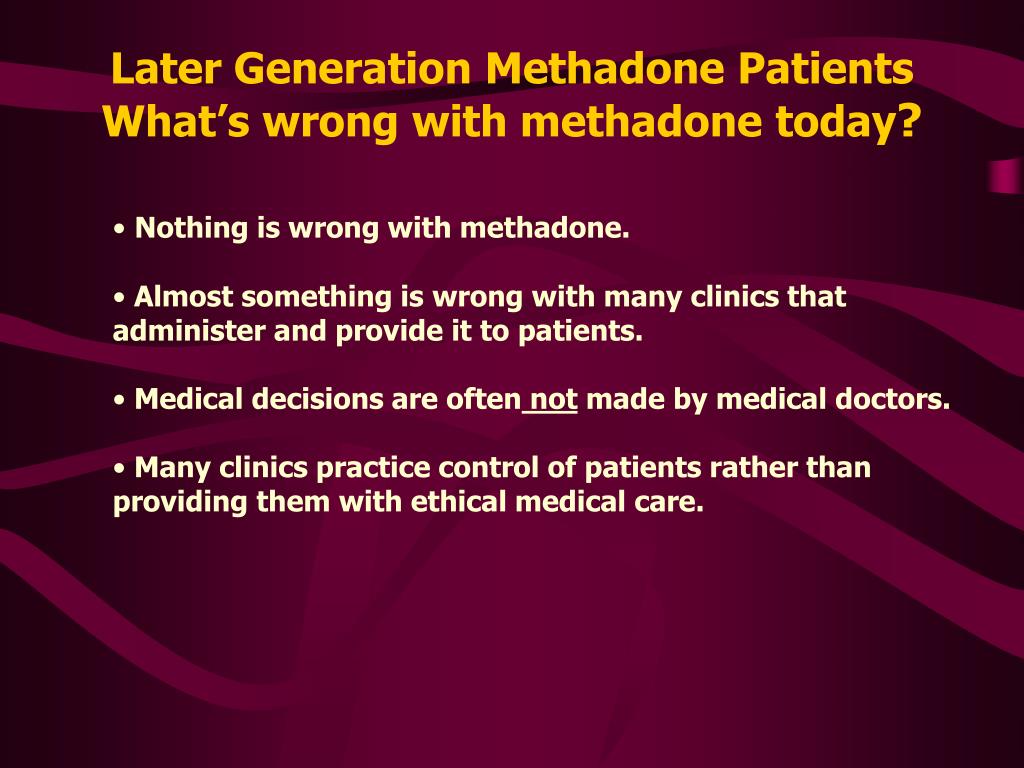 Later Generation Methadone Patients
What's wrong with methadone today?

• Nothing is wrong with methadone.

• Almost something is wrong with many clinics that administer and provide it to patients.

• Medical decisions are often not made by medical doctors.

• Many clinics practice control of patients rather than providing them with ethical medical care.